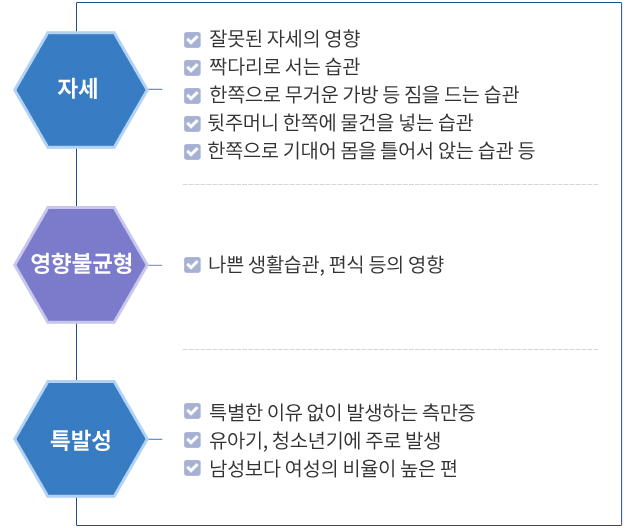 자세

잘못된 자세의 영향
짝다리로 서는 습관
한쪽으로 무거운 가방 등 짐을 드는 습관
뒷주머니 한쪽에 물건을 넣는 습관
한쪽으로 기대어 몸을 틀어서 앉는 습관 등

영향불균형

나쁜 생활습관, 편식 등의 영향

특발성

특별한 이유 없이 발생하는 측만증
유아기, 청소년기에 주로 발생
남성보다 여성의 비율이 높은 편